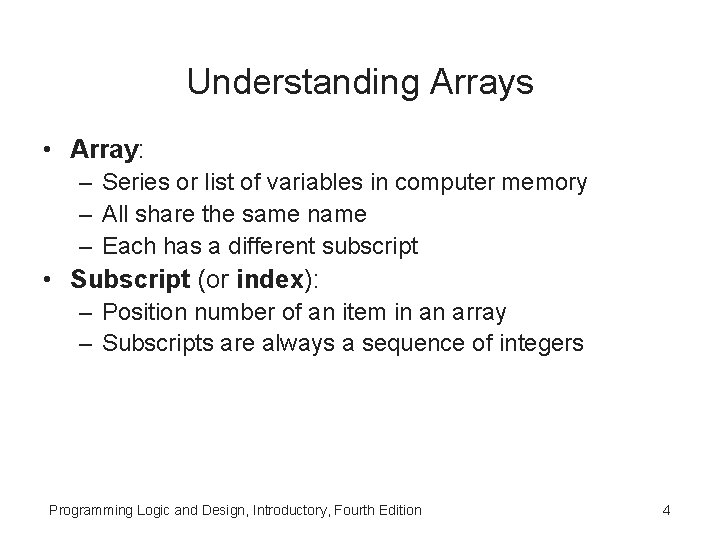 Understanding Arrays

• Array:
– Series or list of variables in computer memory
– All share the same name
– Each has a different subscript
• Subscript (or index):
– Position number of an item in an array
– Subscripts are always a sequence of integers

Programming Logic and Design, Introductory, Fourth Edition

4